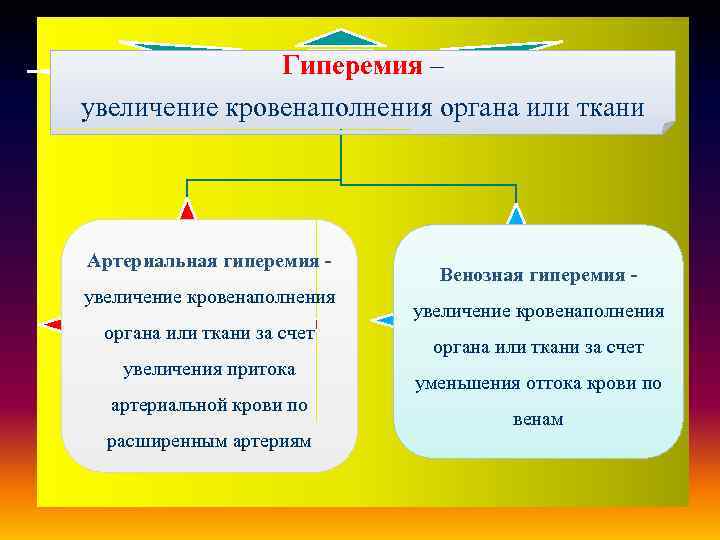 Гиперемия –
увеличение кровенаполнения органа или ткани

Артериальная гиперемия - увеличение кровенаполнения органа или ткани за счет увеличения притока артериальной крови по расширенным артериям

Венозная гиперемия - увеличение кровенаполнения органа или ткани за счет уменьшения оттока крови по венам